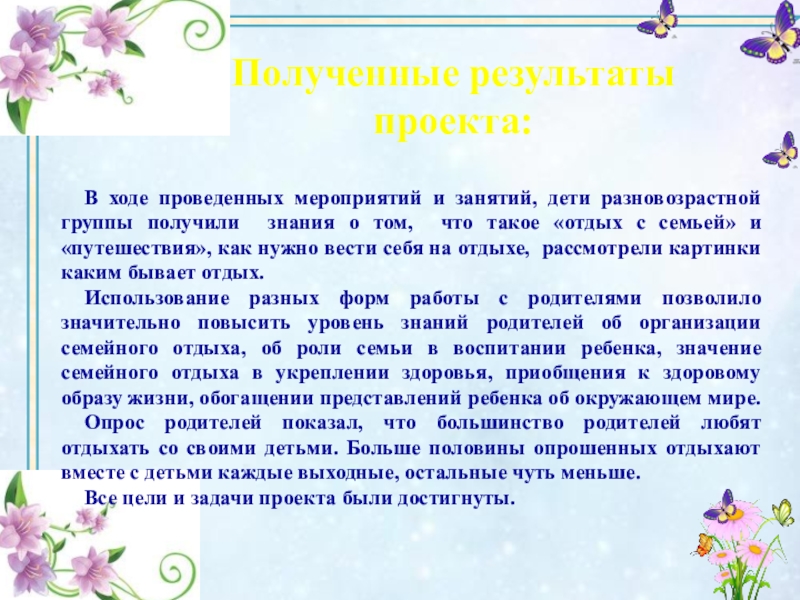 Полученные результаты проекта:

В ходе проведенных мероприятий и занятий, дети разновозрастной группы получили знания о том, что такое «отдых с семьей» и «путешествия», как нужно вести себя на отдыхе, рассмотрели картинки каким бывает отдых.

Использование разных форм работы с родителями позволило значительно повысить уровень знаний родителей об организации семейного отдыха, об роли семьи в воспитании ребенка, значение семейного отдыха в укреплении здоровья, приобщения к здоровому образу жизни, обогащении представлений ребенка об окружающем мире.

Опрос родителей показал, что большинство родителей любят отдыхать со своими детьми. Больше половины опрошенных отдыхают вместе с детьми каждые выходные, остальные чуть меньше.

Все цели и задачи проекта были достигнуты.